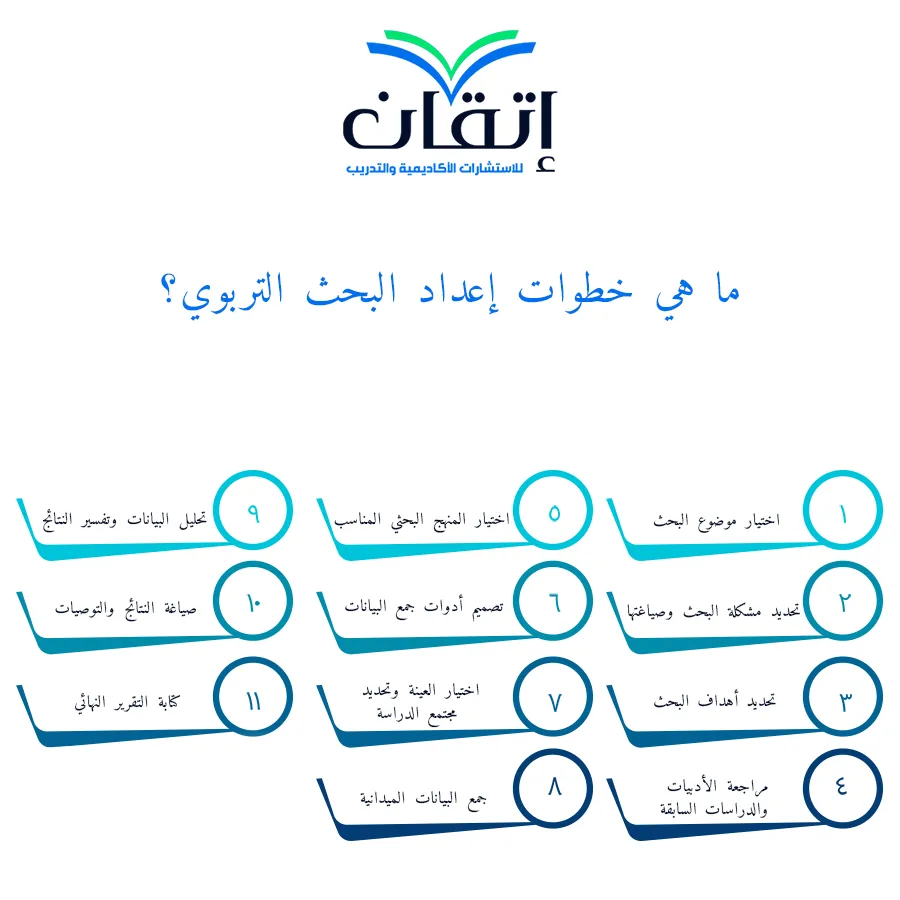 إتقان
للاستشارات الأكاديمية والتدريب

ما هي خطوات إعداد البحث التربوي؟

١ اختيار موضوع البحث

٢ تحديد مشكلة البحث وصياغتها

٣ تحديد أهداف البحث

٤ مراجعة الأدبيات والدراسات السابقة

٥ اختيار المنهج البحثي المناسب

٦ تصميم أدوات جمع البيانات

٧ اختيار العينة وتحديد مجتمع الدراسة

٨ جمع البيانات الميدانية

٩ تحليل البيانات وتفسير النتائج

١٠ صياغة النتائج والتوصيات

١١ كتابة التقرير النهائي